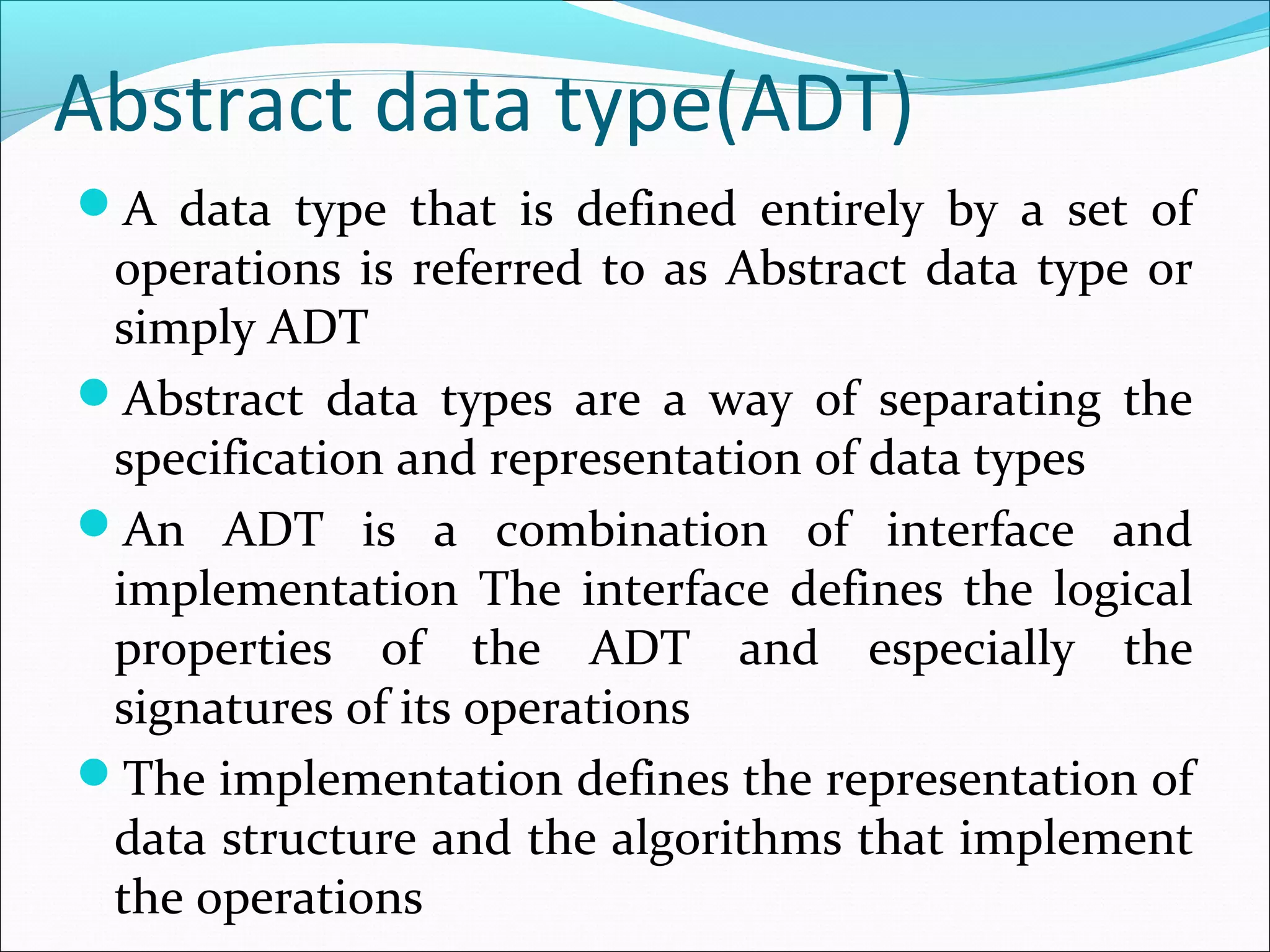 Abstract data type(ADT)

A data type that is defined entirely by a set of operations is referred to as Abstract data type or simply ADT

Abstract data types are a way of separating the specification and representation of data types

An ADT is a combination of interface and implementation The interface defines the logical properties of the ADT and especially the signatures of its operations

The implementation defines the representation of data structure and the algorithms that implement the operations